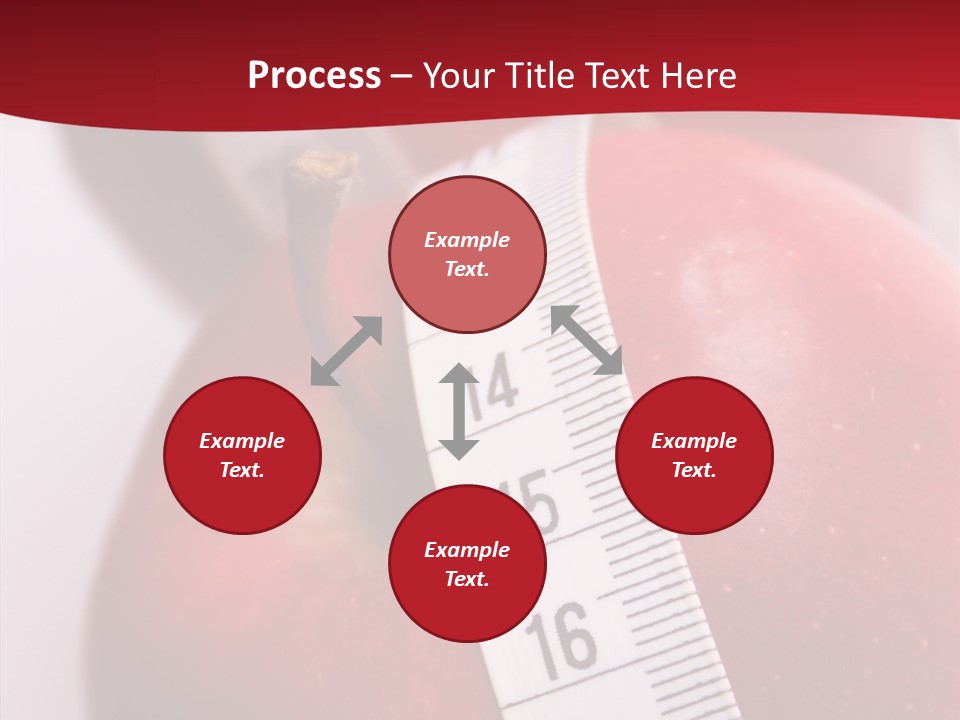 Process – Your Title Text Here

Example Text.

Example Text.

Example Text.

Example Text.

14

15

16